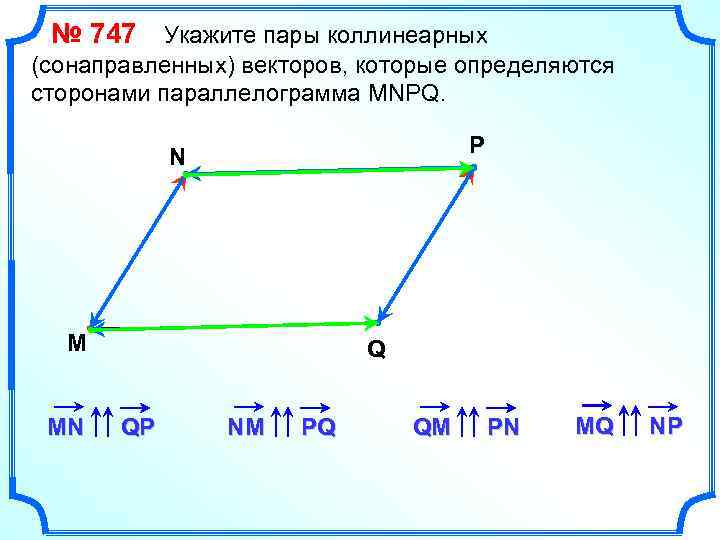 № 747 Укажите пары коллинеарных (сонаправленных) векторов, которые определяются сторонами параллелограмма MNPQ.

N P M Q

$\overrightarrow{MN} \uparrow\uparrow \overrightarrow{QP}$ $\overrightarrow{NM} \uparrow\uparrow \overrightarrow{PQ}$ $\overrightarrow{QM} \uparrow\uparrow \overrightarrow{PN}$ $\overrightarrow{MQ} \uparrow\uparrow \overrightarrow{NP}$